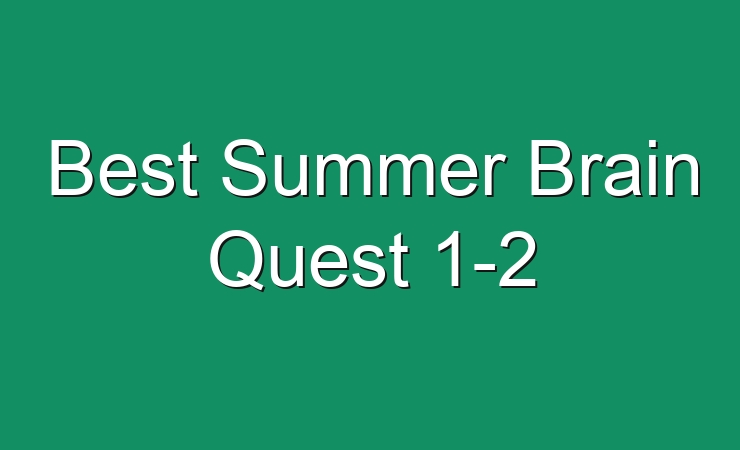 Best Summer Brain Quest 1-2